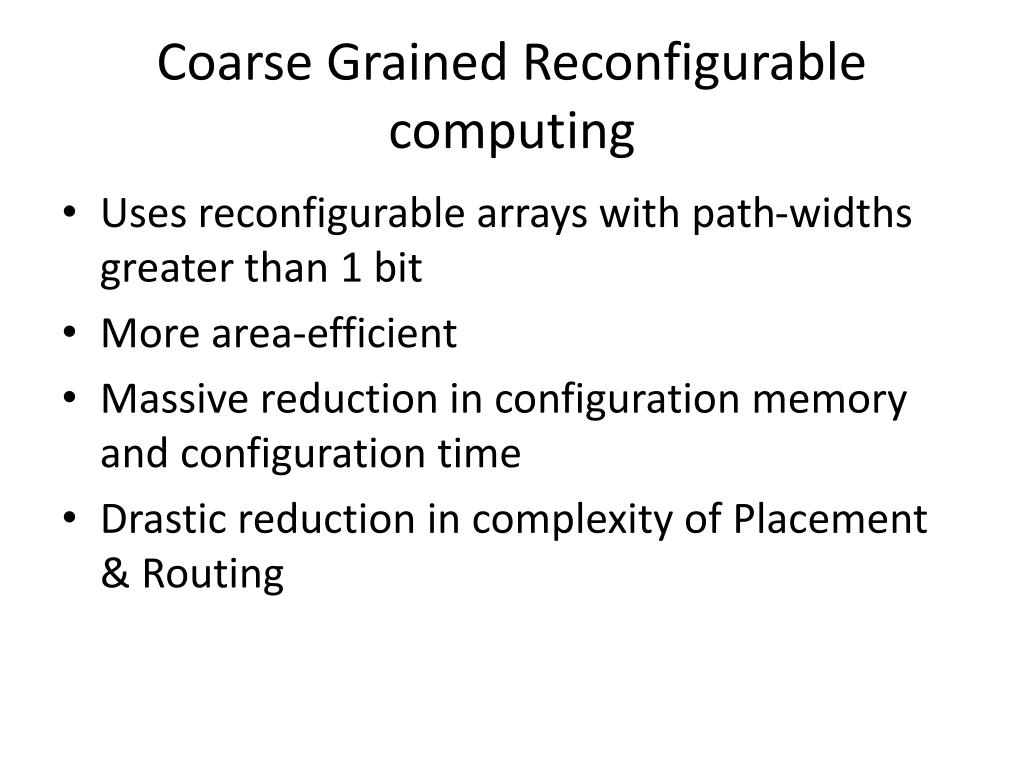 Coarse Grained Reconfigurable computing

• Uses reconfigurable arrays with path-widths greater than 1 bit
• More area-efficient
• Massive reduction in configuration memory and configuration time
• Drastic reduction in complexity of Placement & Routing